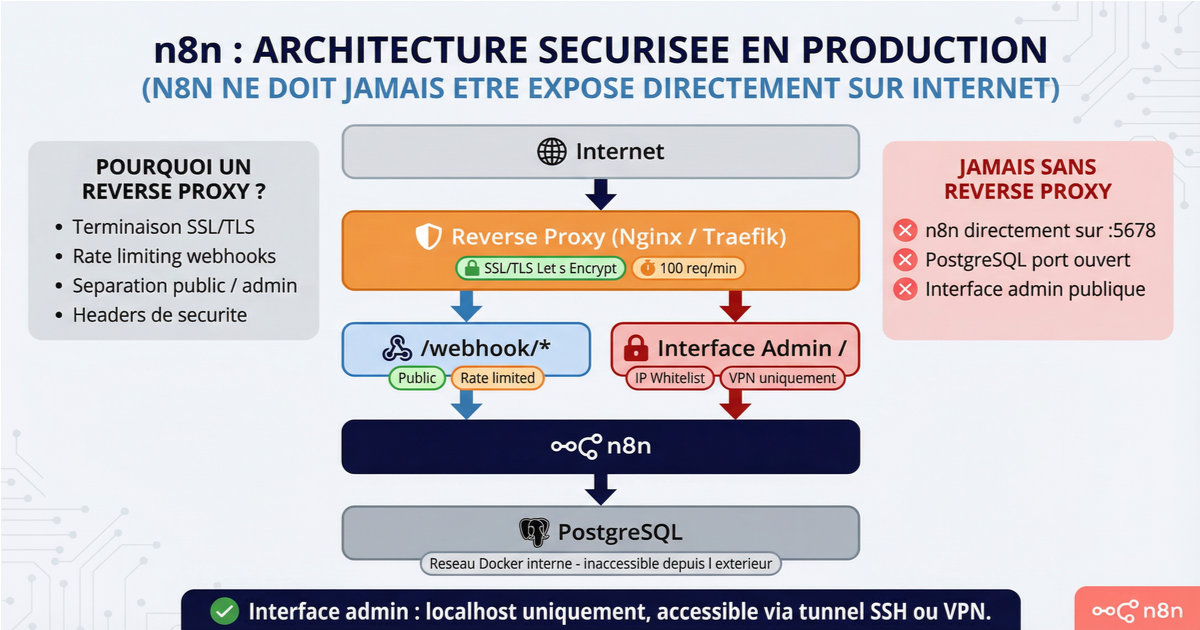 n8n : ARCHITECTURE SECURISEE EN PRODUCTION
(N8N NE DOIT JAMAIS ETRE EXPOSE DIRECTEMENT SUR INTERNET)

POURQUOI UN REVERSE PROXY ?
• Terminaison SSL/TLS
• Rate limiting webhooks
• Separation public / admin
• Headers de securite

Internet

Reverse Proxy (Nginx / Traefik)
SSL/TLS Let s Encrypt
100 req/min

/webhook/*
Public
Rate limited

Interface Admin /
IP Whitelist
VPN uniquement

n8n

PostgreSQL
Reseau Docker interne - inaccessible depuis l exterieur

JAMAIS SANS REVERSE PROXY
n8n directement sur :5678
PostgreSQL port ouvert
Interface admin publique

Interface admin : localhost uniquement, accessible via tunnel SSH ou VPN.

n8n